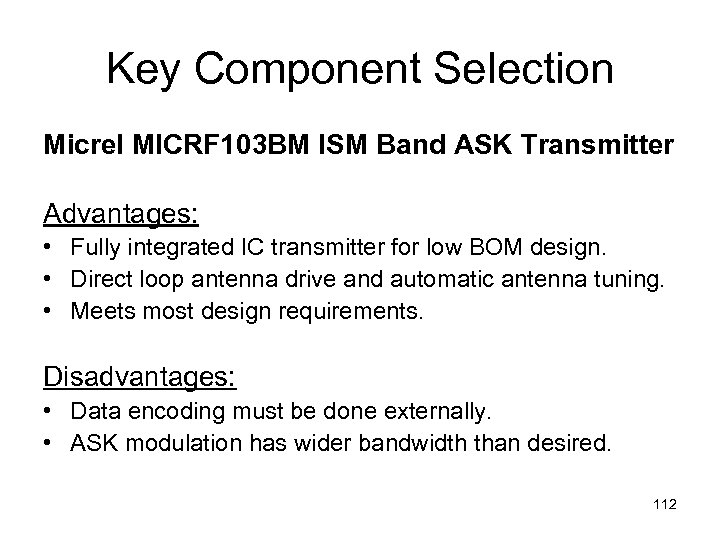 Key Component Selection

Micrel MICRF103BM ISM Band ASK Transmitter

Advantages:
• Fully integrated IC transmitter for low BOM design.
• Direct loop antenna drive and automatic antenna tuning.
• Meets most design requirements.

Disadvantages:
• Data encoding must be done externally.
• ASK modulation has wider bandwidth than desired.

112